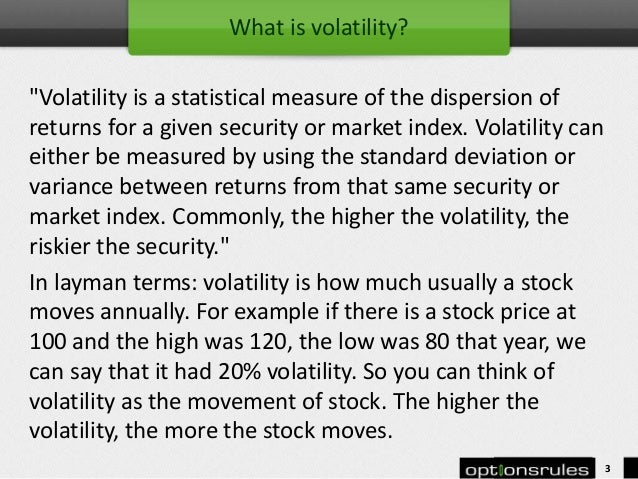 What is volatility?

"Volatility is a statistical measure of the dispersion of returns for a given security or market index. Volatility can either be measured by using the standard deviation or variance between returns from that same security or market index. Commonly, the higher the volatility, the riskier the security."

In layman terms: volatility is how much usually a stock moves annually. For example if there is a stock price at 100 and the high was 120, the low was 80 that year, we can say that it had 20% volatility. So you can think of volatility as the movement of stock. The higher the volatility, the more the stock moves.

optionsrules 3